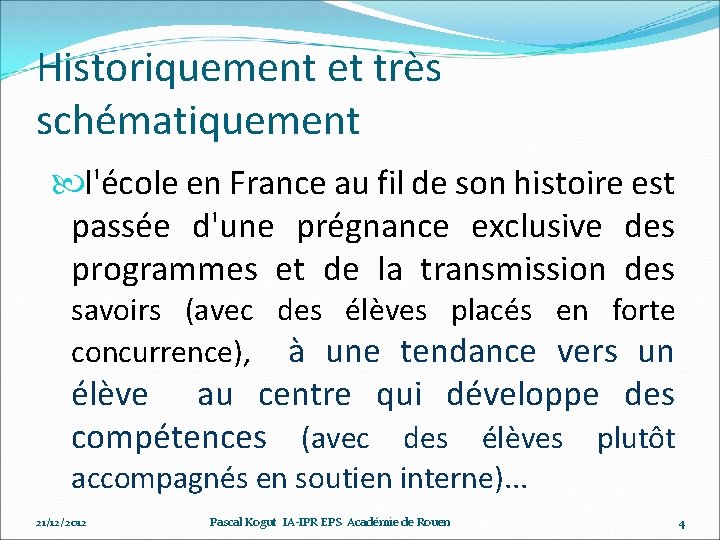 Historiquement et très schématiquement

l'école en France au fil de son histoire est passée d'une prégnance exclusive des programmes et de la transmission des savoirs (avec des élèves placés en forte concurrence), à une tendance vers un élève au centre qui développe des compétences (avec des élèves plutôt accompagnés en soutien interne)...

21/12/2012 Pascal Kogut IA-IPR EPS Académie de Rouen 4